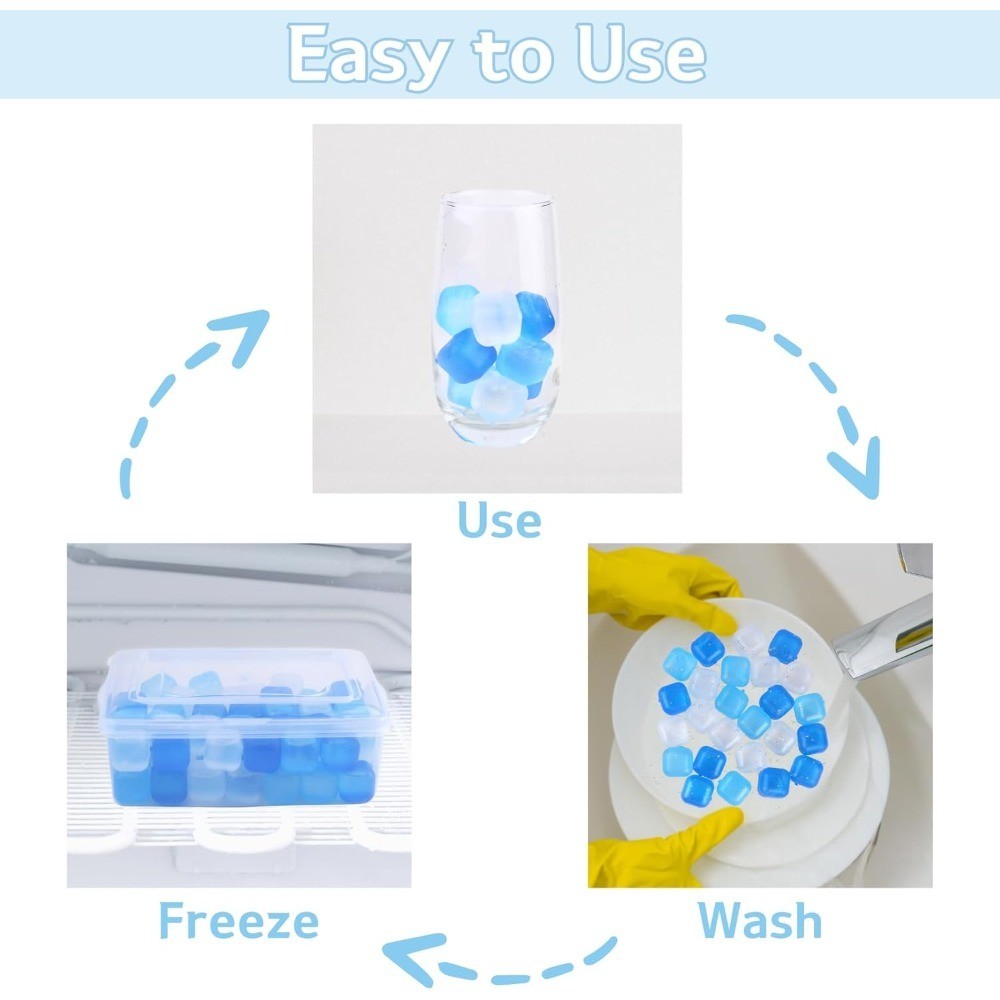 Easy to Use

Use

Freeze

Wash